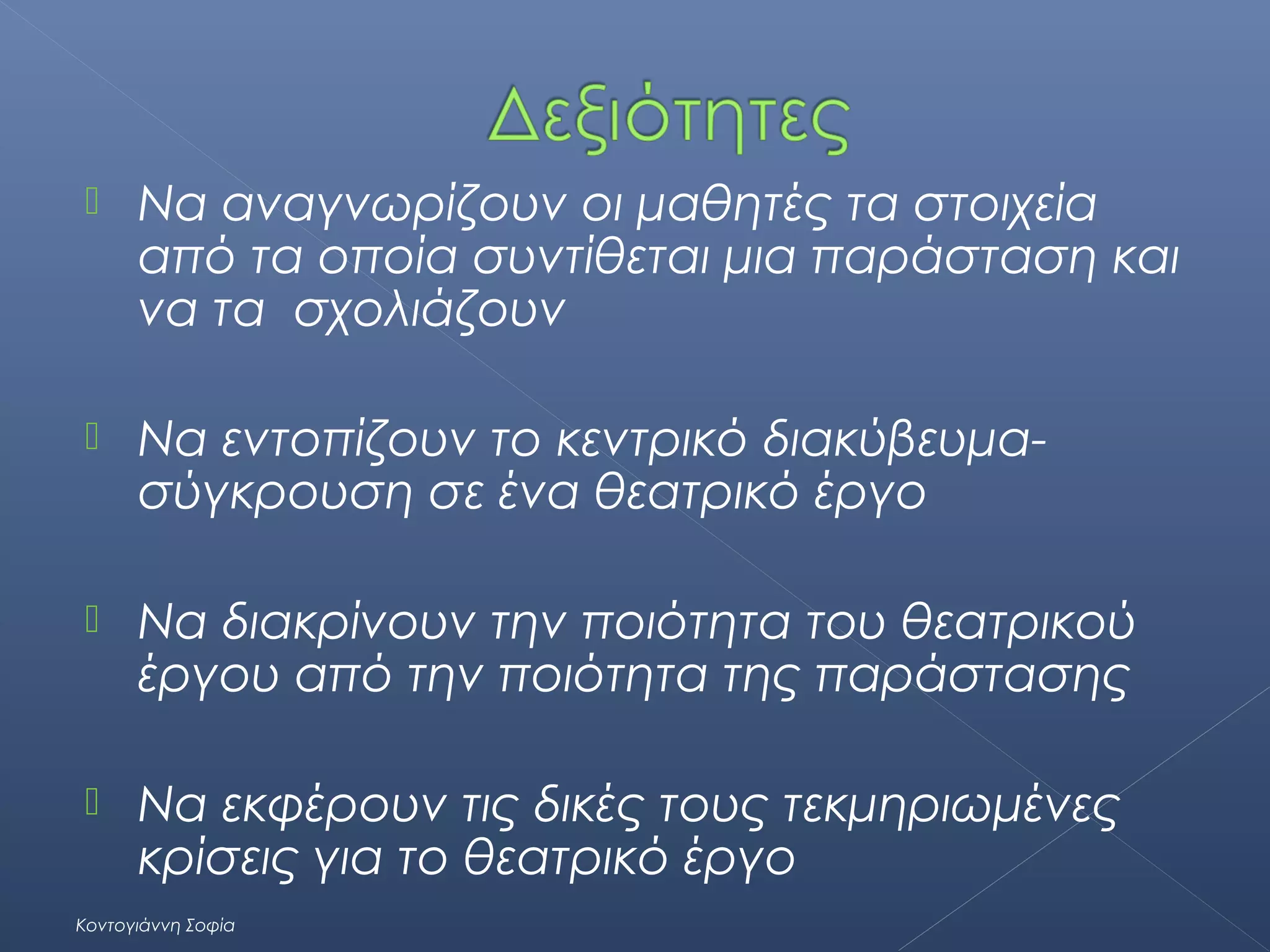 Δεξιότητες

Να αναγνωρίζουν οι μαθητές τα στοιχεία από τα οποία συντίθεται μια παράσταση και να τα σχολιάζουν

Να εντοπίζουν το κεντρικό διακύβευμα-σύγκρουση σε ένα θεατρικό έργο

Να διακρίνουν την ποιότητα του θεατρικού έργου από την ποιότητα της παράστασης

Να εκφέρουν τις δικές τους τεκμηριωμένες κρίσεις για το θεατρικό έργο

Κοντογιάννη Σοφία